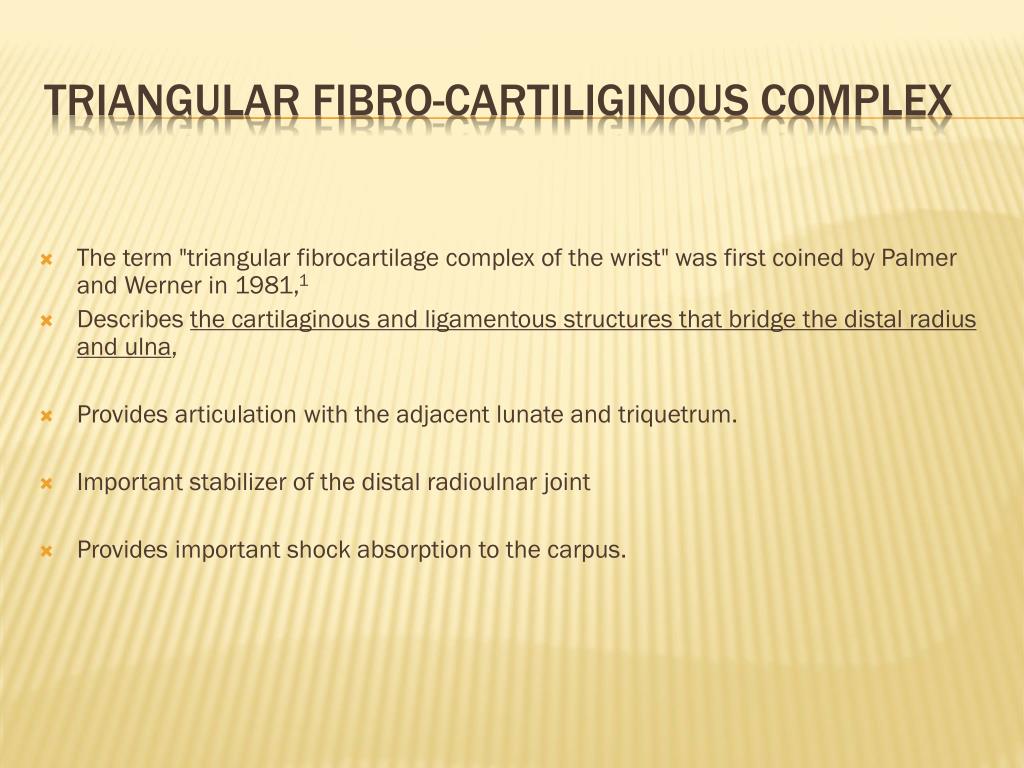 TRIANGULAR FIBRO-CARTILIGINOUS COMPLEX

The term "triangular fibrocartilage complex of the wrist" was first coined by Palmer and Werner in 1981,$^1$

Describes the cartilaginous and ligamentous structures that bridge the distal radius and ulna,

Provides articulation with the adjacent lunate and triquetrum.

Important stabilizer of the distal radioulnar joint

Provides important shock absorption to the carpus.